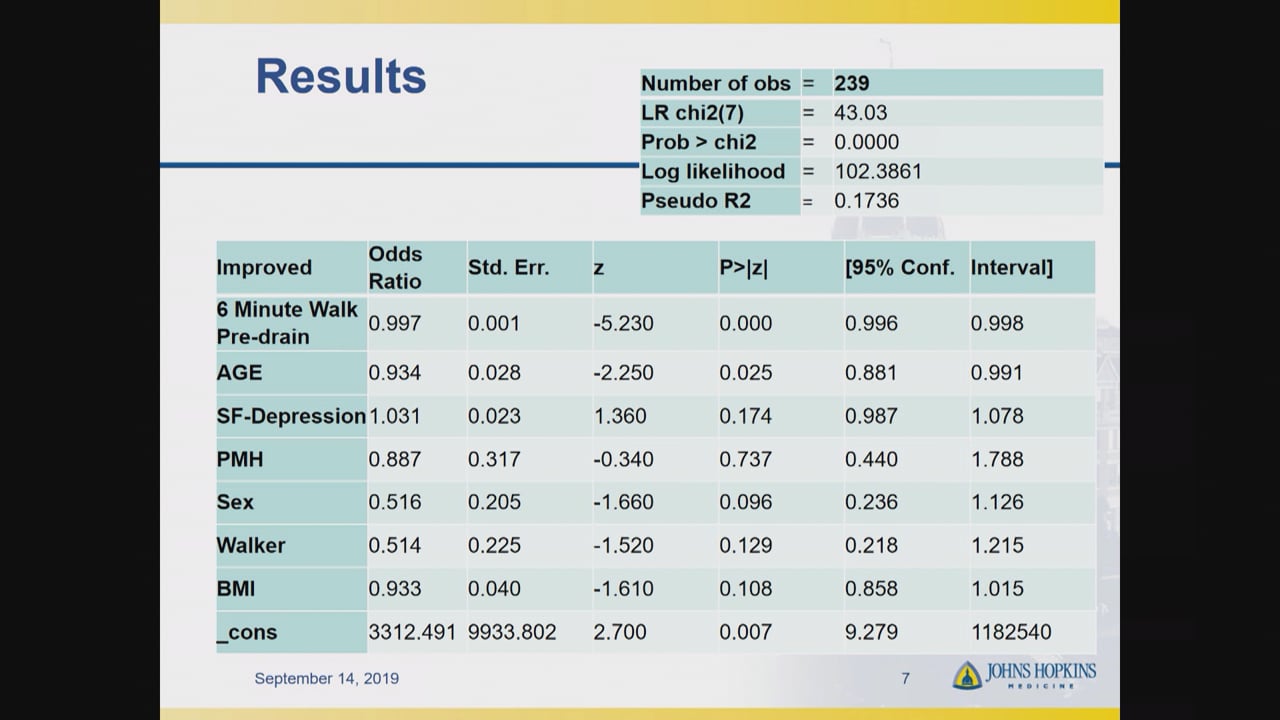 Results

| Number of obs | = | 239 |
|---|---|---|
| LR chi2(7) | = | 43.03 |
| Prob > chi2 | = | 0.0000 |
| Log likelihood | = | 102.3861 |
| Pseudo R2 | = | 0.1736 |

| Improved | Odds Ratio | Std. Err. | z | P>\|z\| | [95% Conf. | Interval] |
|---|---|---|---|---|---|---|
| 6 Minute Walk Pre-drain | 0.997 | 0.001 | -5.230 | 0.000 | 0.996 | 0.998 |
| AGE | 0.934 | 0.028 | -2.250 | 0.025 | 0.881 | 0.991 |
| SF-Depression | 1.031 | 0.023 | 1.360 | 0.174 | 0.987 | 1.078 |
| PMH | 0.887 | 0.317 | -0.340 | 0.737 | 0.440 | 1.788 |
| Sex | 0.516 | 0.205 | -1.660 | 0.096 | 0.236 | 1.126 |
| Walker | 0.514 | 0.225 | -1.520 | 0.129 | 0.218 | 1.215 |
| BMI | 0.933 | 0.040 | -1.610 | 0.108 | 0.858 | 1.015 |
| _cons | 3312.491 | 9933.802 | 2.700 | 0.007 | 9.279 | 1182540 |

September 14, 2019

7

JOHNS HOPKINS MEDICINE